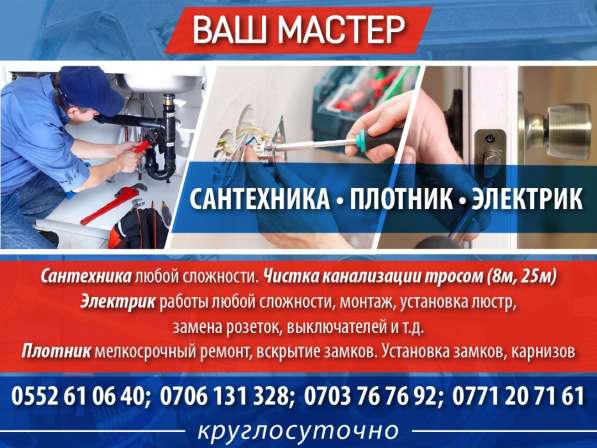 ВАШ МАСТЕР

САНТЕХНИКА • ПЛОТНИК • ЭЛЕКТРИК

Сантехника любой сложности. Чистка канализации тросом (8м, 25м)
Электрик работы любой сложности, монтаж, установка люстр, замена розеток, выключателей и т.д.
Плотник мелкосрочный ремонт, вскрытие замков. Установка замков, карнизов

0552 61 06 40; 0706 131 328; 0703 76 76 92; 0771 20 71 61

круглосуточно